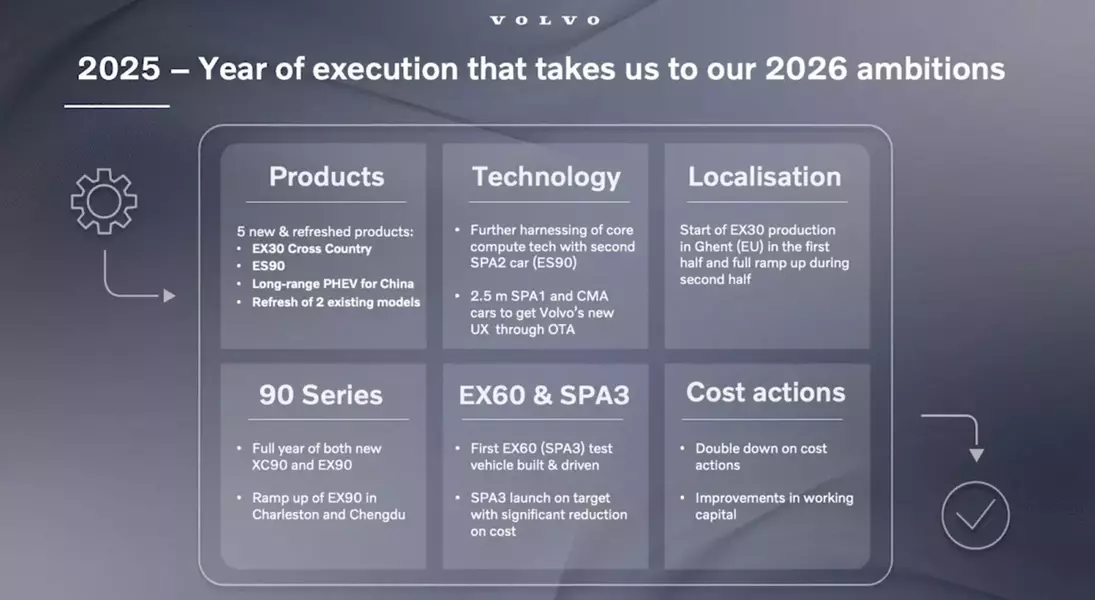 VOLVO

2025 – Year of execution that takes us to our 2026 ambitions

Products

5 new & refreshed products:
• EX30 Cross Country
• ES90
• Long-range PHEV for China
• Refresh of 2 existing models

Technology

• Further harnessing of core compute tech with second SPA2 car (ES90)
• 2.5 m SPA1 and CMA cars to get Volvo's new UX through OTA

Localisation

Start of EX30 production in Ghent (EU) in the first half and full ramp up during second half

90 Series

• Full year of both new XC90 and EX90
• Ramp up of EX90 in Charleston and Chengdu

EX60 & SPA3

• First EX60 (SPA3) test vehicle built & driven
• SPA3 launch on target with significant reduction on cost

Cost actions

• Double down on cost actions
• Improvements in working capital